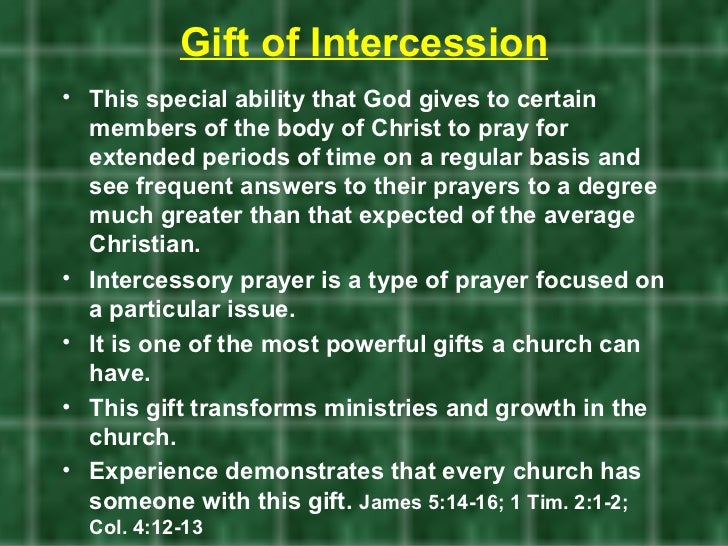 Gift of Intercession

• This special ability that God gives to certain members of the body of Christ to pray for extended periods of time on a regular basis and see frequent answers to their prayers to a degree much greater than that expected of the average Christian.
• Intercessory prayer is a type of prayer focused on a particular issue.
• It is one of the most powerful gifts a church can have.
• This gift transforms ministries and growth in the church.
• Experience demonstrates that every church has someone with this gift. James 5:14-16; 1 Tim. 2:1-2; Col. 4:12-13